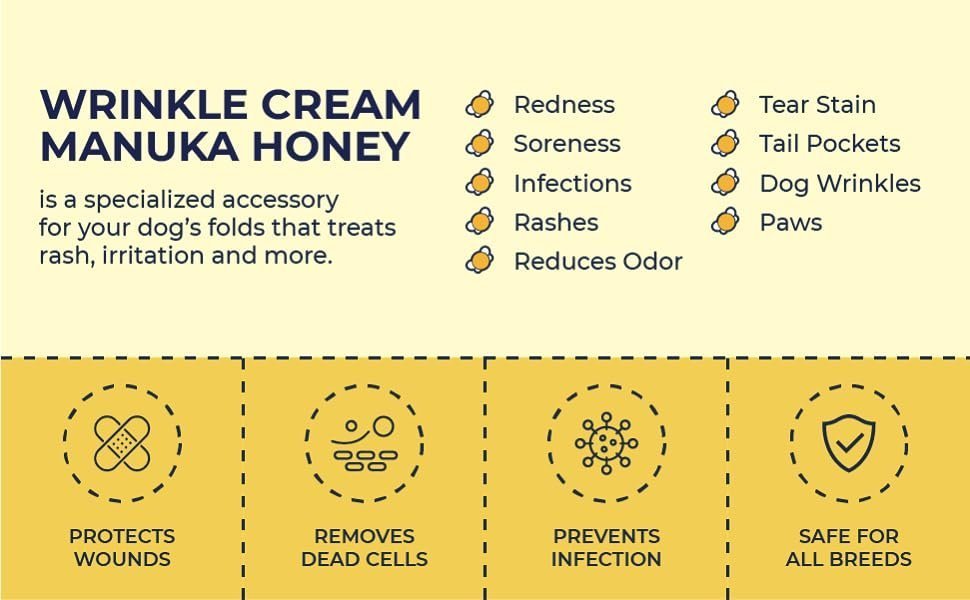 WRINKLE CREAM MANUKA HONEY

is a specialized accessory for your dog's folds that treats rash, irritation and more.

Redness
Soreness
Infections
Rashes
Reduces Odor

Tear Stain
Tail Pockets
Dog Wrinkles
Paws

PROTECTS WOUNDS

REMOVES DEAD CELLS

PREVENTS INFECTION

SAFE FOR ALL BREEDS